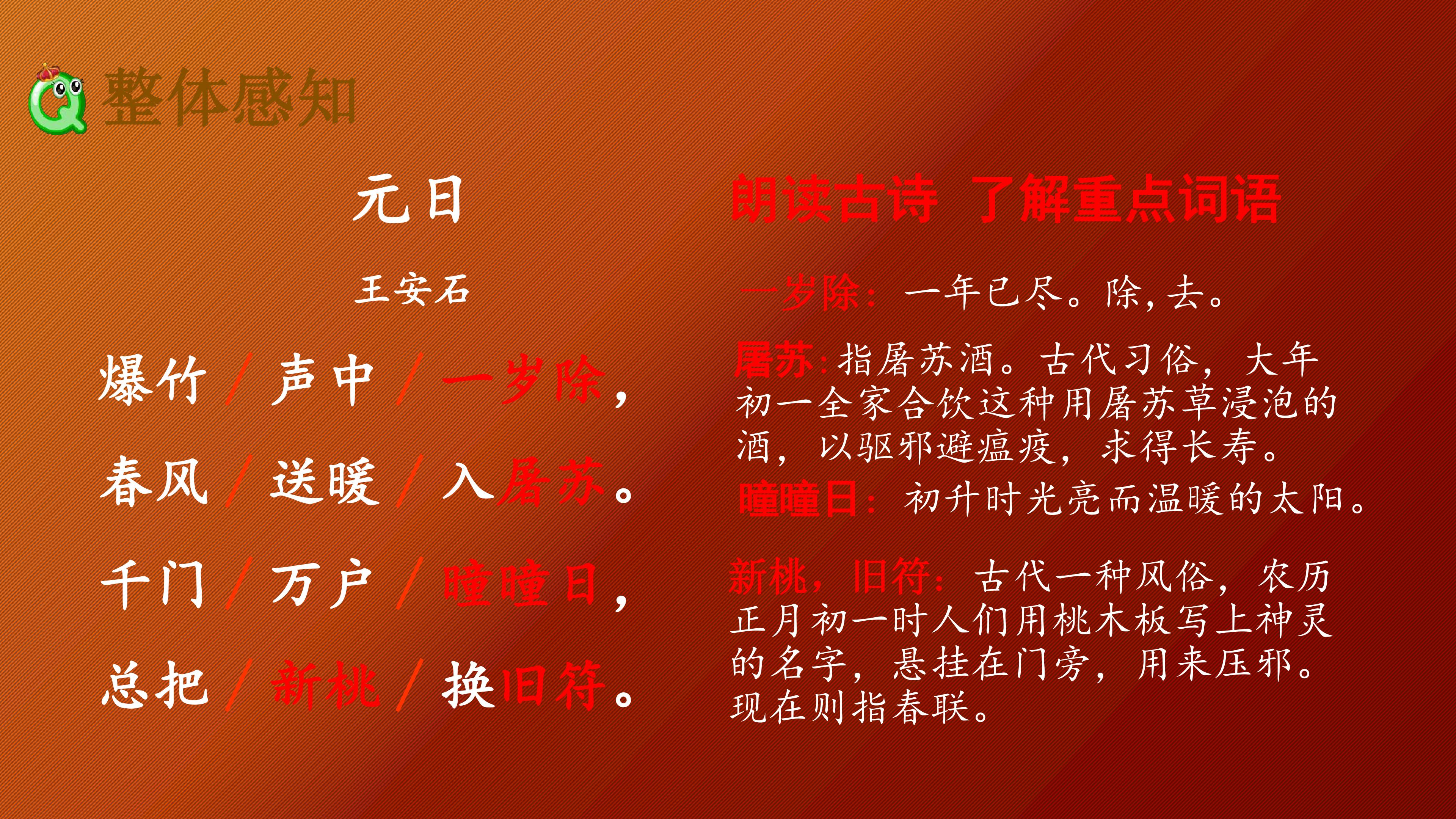 整体感知

元日

王安石

爆竹 / 声中 / 一岁除，

春风 / 送暖 / 入屠苏。

千门 / 万户 / 曈曈日，

总把 / 新桃 / 换旧符。

朗读古诗 了解重点词语

一岁除：一年已尽。除，去。

屠苏：指屠苏酒。古代习俗，大年初一全家合饮这种用屠苏草浸泡的酒，以驱邪避瘟疫，求得长寿。

曈曈日：初升时光亮而温暖的太阳。

新桃，旧符：古代一种风俗，农历正月初一时人们用桃木板写上神灵的名字，悬挂在门旁，用来压邪。现在则指春联。